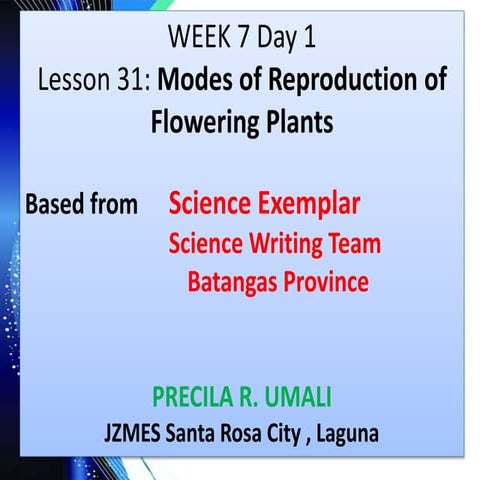 WEEK 7 Day 1
Lesson 31: Modes of Reproduction of Flowering Plants

Based from Science Exemplar
Science Writing Team
Batangas Province

PRECILA R. UMALI
JZMES Santa Rosa City , Laguna